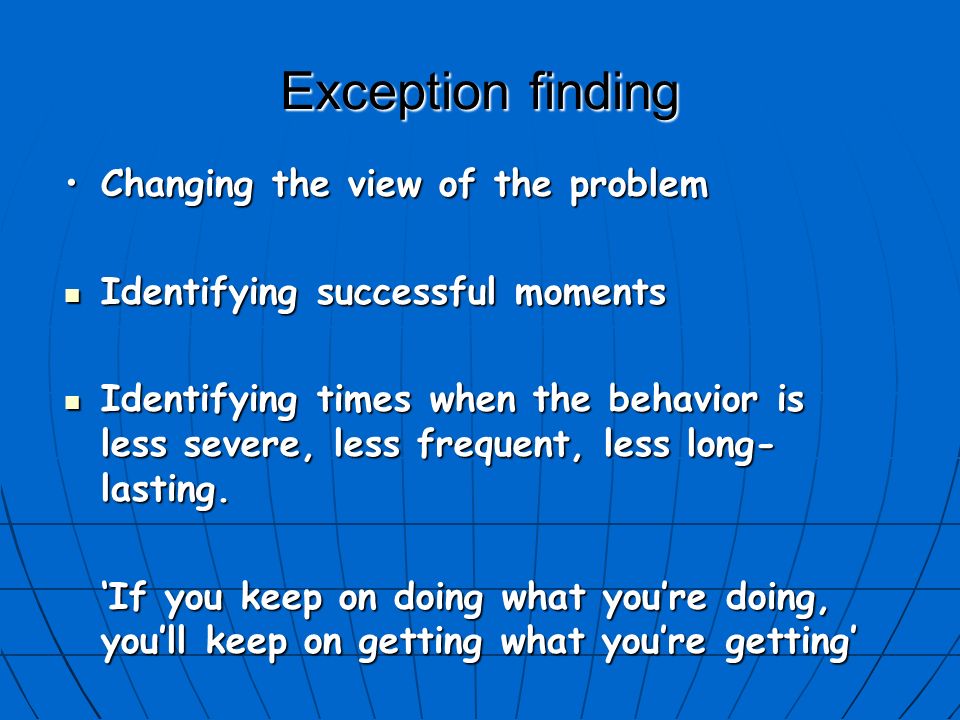 Exception finding

• Changing the view of the problem

▪ Identifying successful moments

▪ Identifying times when the behavior is less severe, less frequent, less long-lasting.

‘If you keep on doing what you’re doing, you’ll keep on getting what you’re getting’